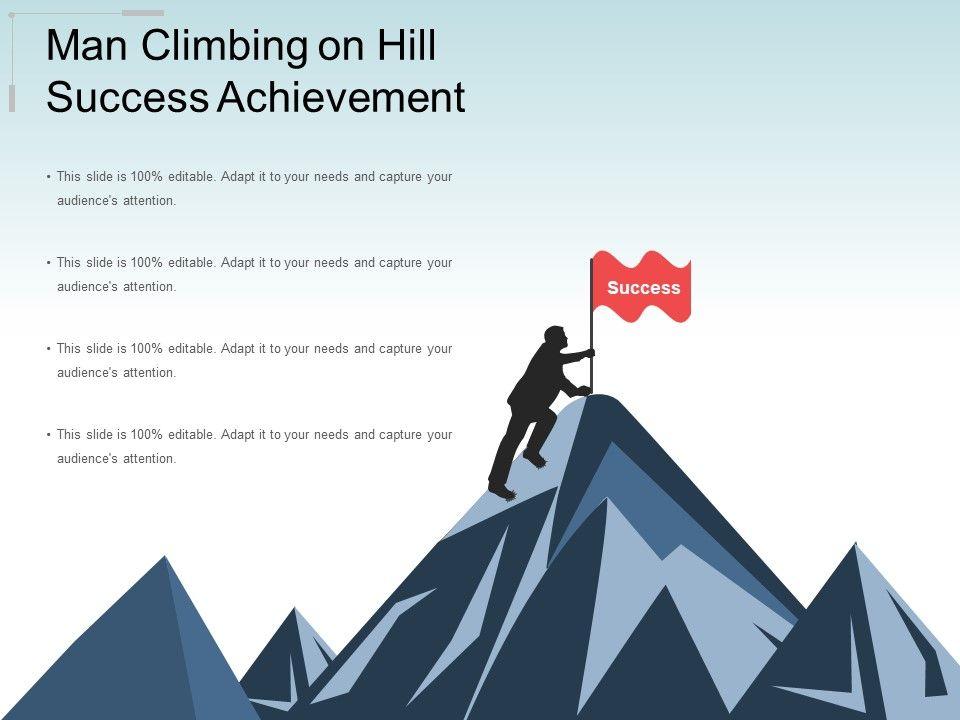 Man Climbing on Hill Success Achievement

• This slide is 100% editable. Adapt it to your needs and capture your audience's attention.

• This slide is 100% editable. Adapt it to your needs and capture your audience's attention.

• This slide is 100% editable. Adapt it to your needs and capture your audience's attention.

• This slide is 100% editable. Adapt it to your needs and capture your audience's attention.

Success